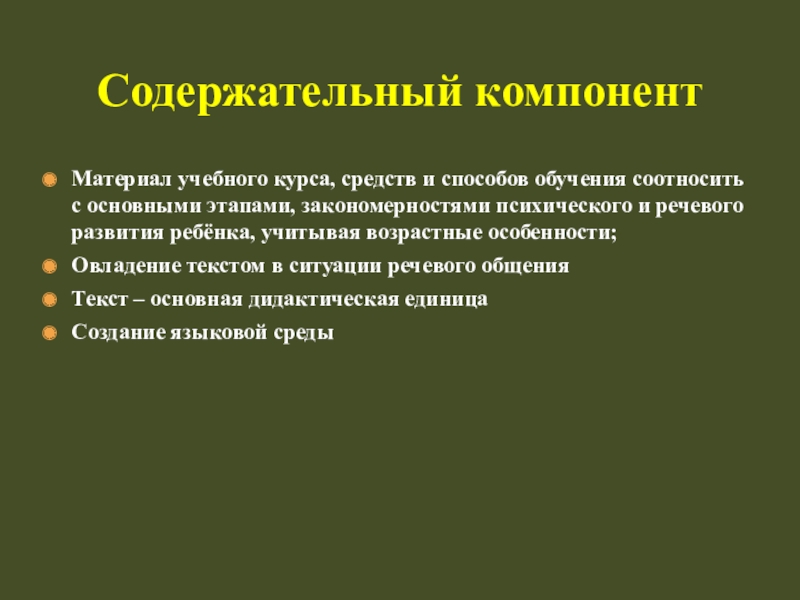 Содержательный компонент

Материал учебного курса, средств и способов обучения соотносить с основными этапами, закономерностями психического и речевого развития ребёнка, учитывая возрастные особенности;

Овладение текстом в ситуации речевого общения

Текст – основная дидактическая единица

Создание языковой среды